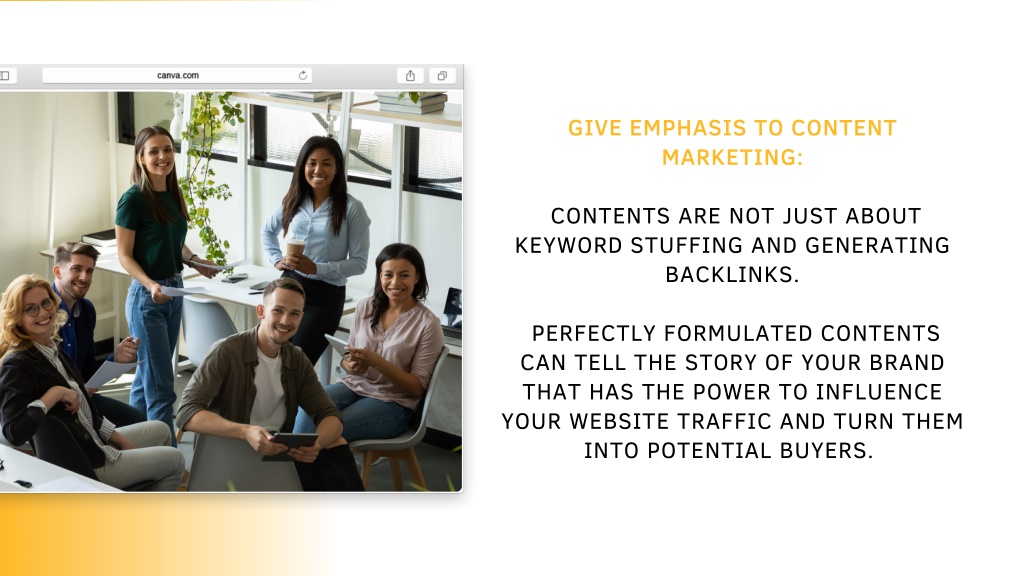 canva.com

GIVE EMPHASIS TO CONTENT MARKETING:

CONTENTS ARE NOT JUST ABOUT KEYWORD STUFFING AND GENERATING BACKLINKS.

PERFECTLY FORMULATED CONTENTS CAN TELL THE STORY OF YOUR BRAND THAT HAS THE POWER TO INFLUENCE YOUR WEBSITE TRAFFIC AND TURN THEM INTO POTENTIAL BUYERS.